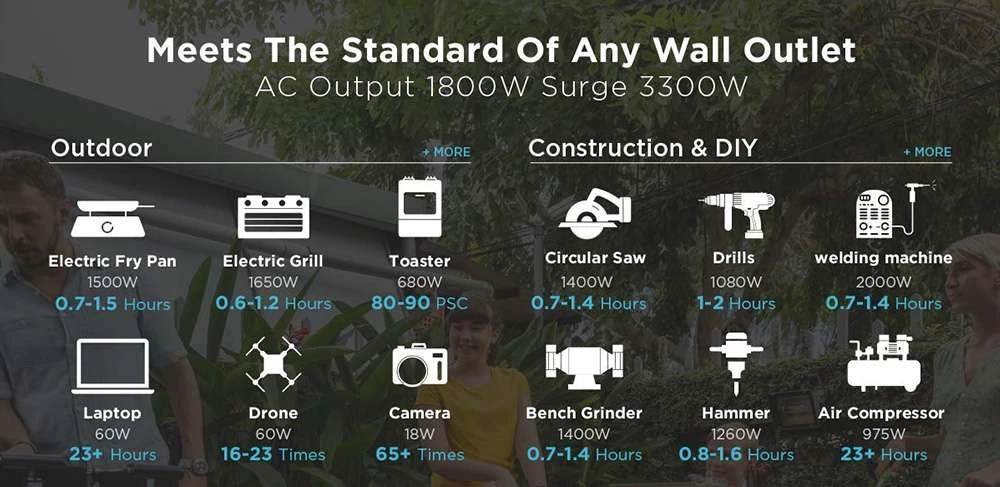 Meets The Standard Of Any Wall Outlet
AC Output 1800W Surge 3300W

Outdoor
+ MORE

Electric Fry Pan
1500W
0.7-1.5 Hours

Electric Grill
1650W
0.6-1.2 Hours

Toaster
680W
80-90 PSC

Laptop
60W
23+ Hours

Drone
60W
16-23 Times

Camera
18W
65+ Times

Construction & DIY
+ MORE

Circular Saw
1400W
0.7-1.4 Hours

Drills
1080W
1-2 Hours

welding machine
2000W
0.7-1.4 Hours

Bench Grinder
1400W
0.7-1.4 Hours

Hammer
1260W
0.8-1.6 Hours

Air Compressor
975W
23+ Hours